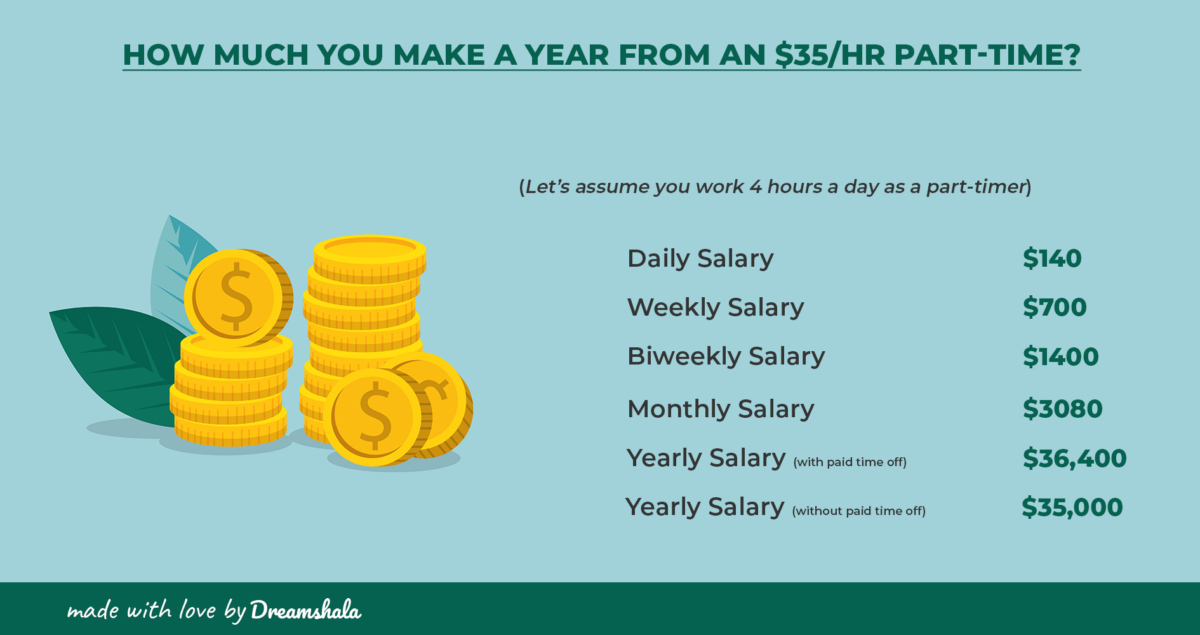 HOW MUCH YOU MAKE A YEAR FROM AN \$35/HR PART-TIME?

(Let's assume you work 4 hours a day as a part-timer)

| | |
|---|---|
| Daily Salary | \$140 |
| Weekly Salary | \$700 |
| Biweekly Salary | \$1400 |
| Monthly Salary | \$3080 |
| Yearly Salary (with paid time off) | \$36,400 |
| Yearly Salary (without paid time off) | \$35,000 |

made with love by Dreamshala